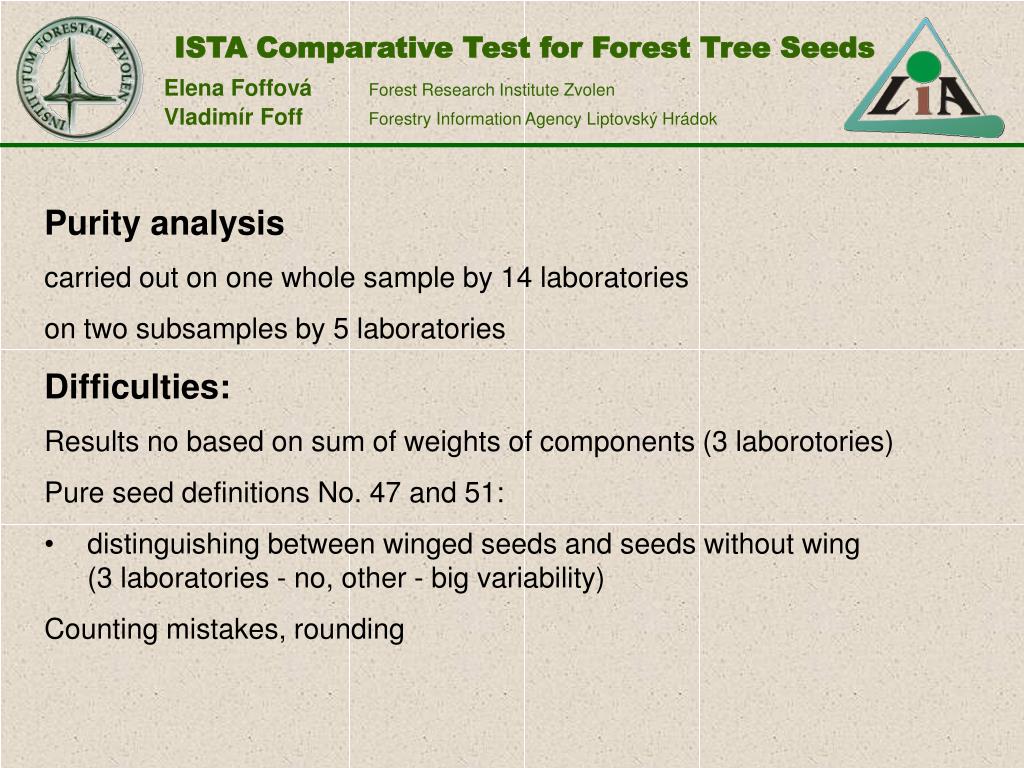 INSTITUTUM FORESTALE ZVOLEN

ISTA Comparative Test for Forest Tree Seeds

Elena Foffová Forest Research Institute Zvolen
Vladimír Foff Forestry Information Agency Liptovský Hrádok

LIA

Purity analysis

carried out on one whole sample by 14 laboratories

on two subsamples by 5 laboratories

Difficulties:

Results no based on sum of weights of components (3 laborotories)

Pure seed definitions No. 47 and 51:

• distinguishing between winged seeds and seeds without wing (3 laboratories - no, other - big variability)

Counting mistakes, rounding